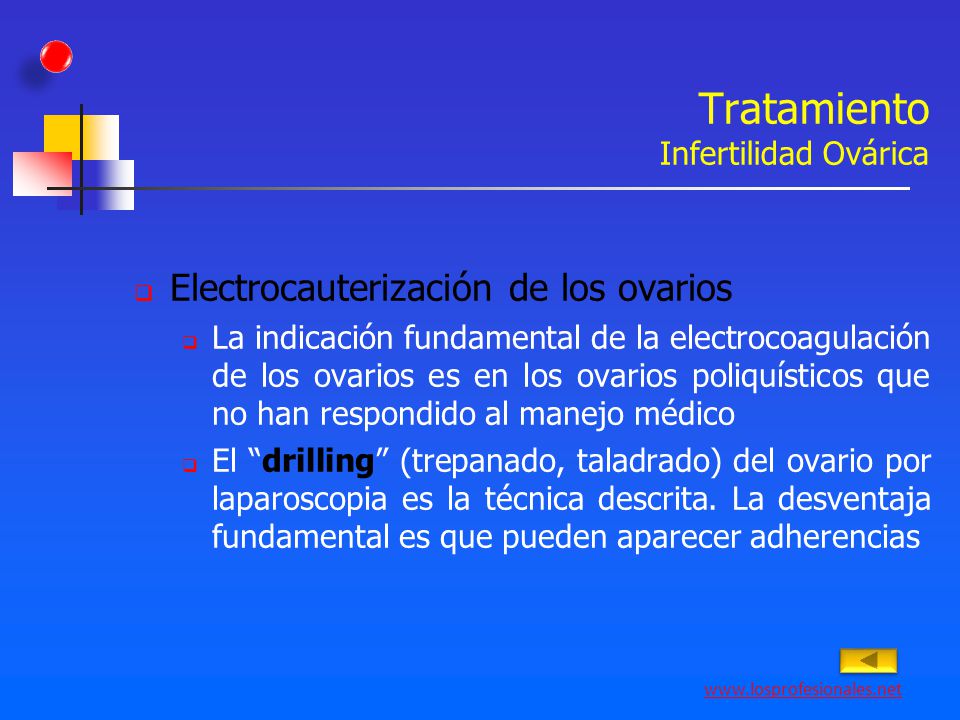 Tratamiento
Infertilidad Ovárica

Electrocauterización de los ovarios

La indicación fundamental de la electrocoagulación de los ovarios es en los ovarios poliquísticos que no han respondido al manejo médico

El “drilling” (trepanado, taladrado) del ovario por laparoscopia es la técnica descrita. La desventaja fundamental es que pueden aparecer adherencias

www.losprofesionales.net